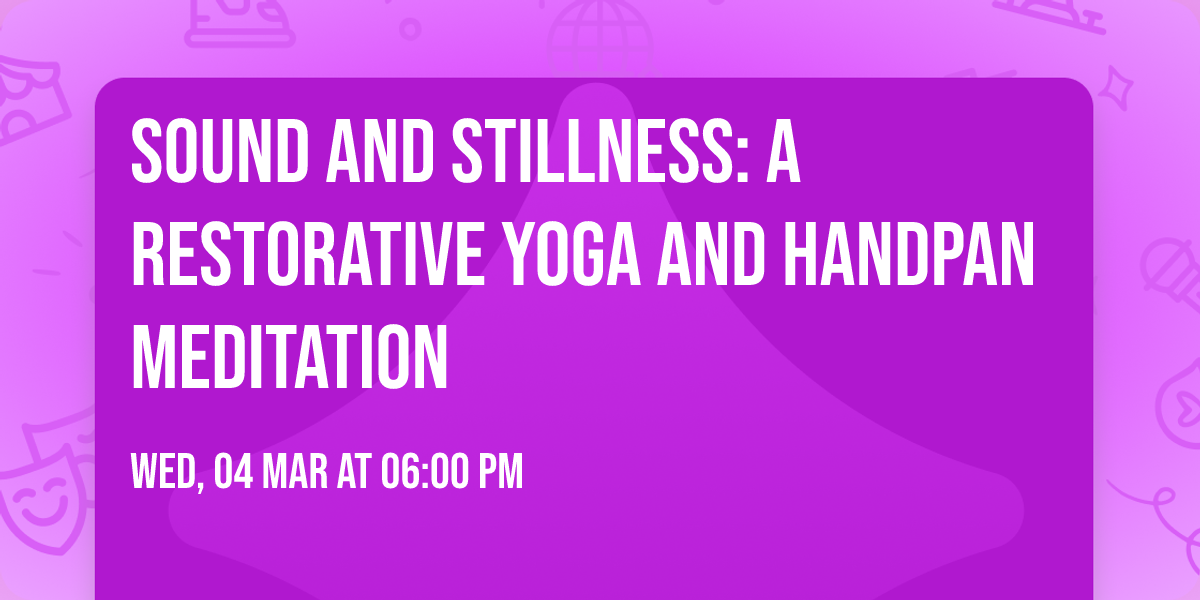 SOUND AND STILLNESS: A RESTORATIVE YOGA AND HANDPAN MEDITATION

WED, 04 MAR AT 06:00 PM